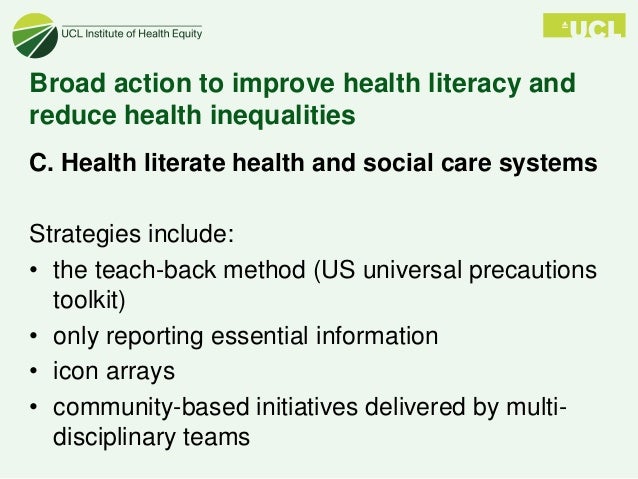 UCL Institute of Health Equity

UCL

Broad action to improve health literacy and reduce health inequalities

C. Health literate health and social care systems

Strategies include:
• the teach-back method (US universal precautions toolkit)
• only reporting essential information
• icon arrays
• community-based initiatives delivered by multi-disciplinary teams